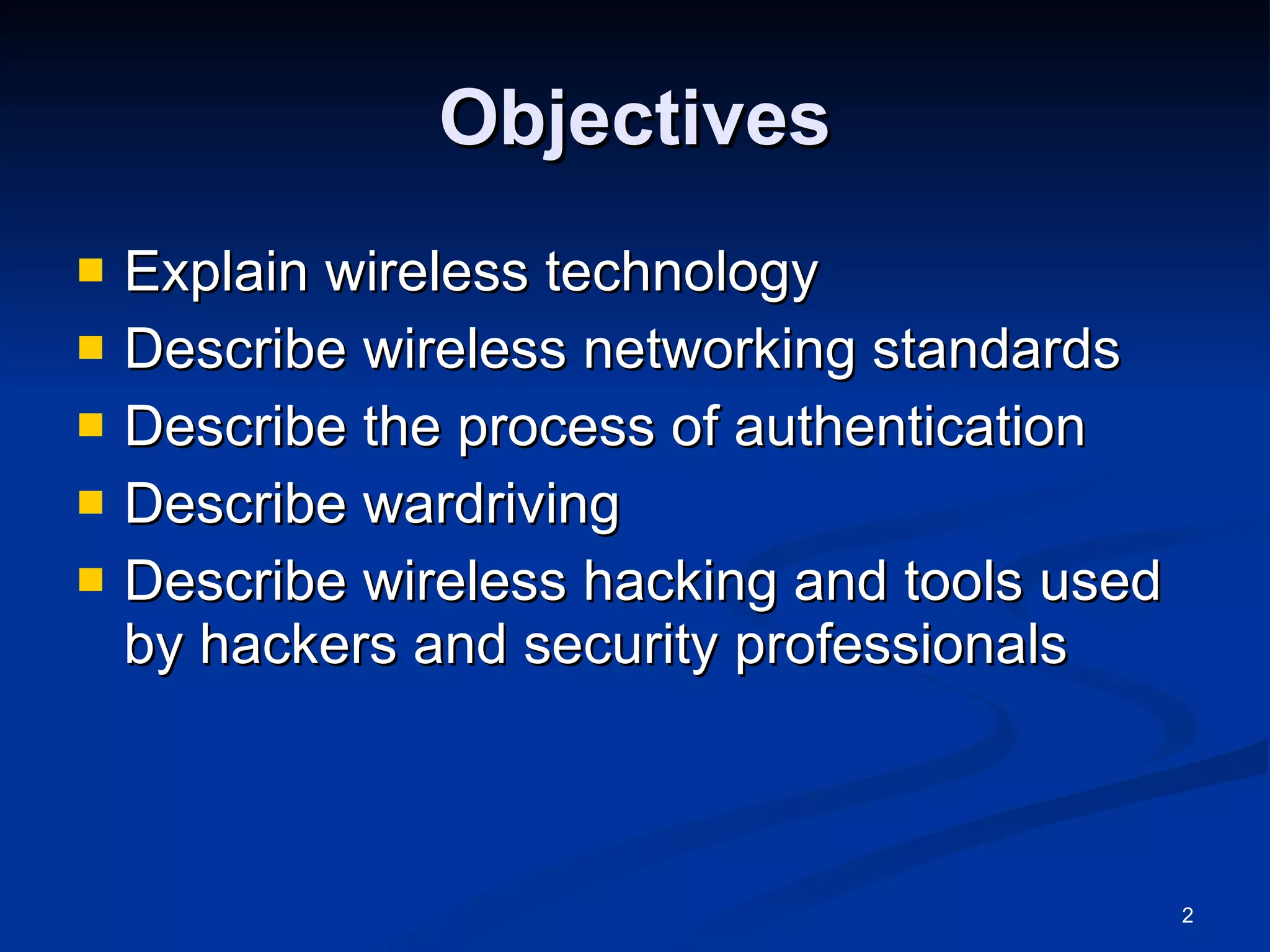 Objectives

- Explain wireless technology
- Describe wireless networking standards
- Describe the process of authentication
- Describe wardriving
- Describe wireless hacking and tools used by hackers and security professionals

2